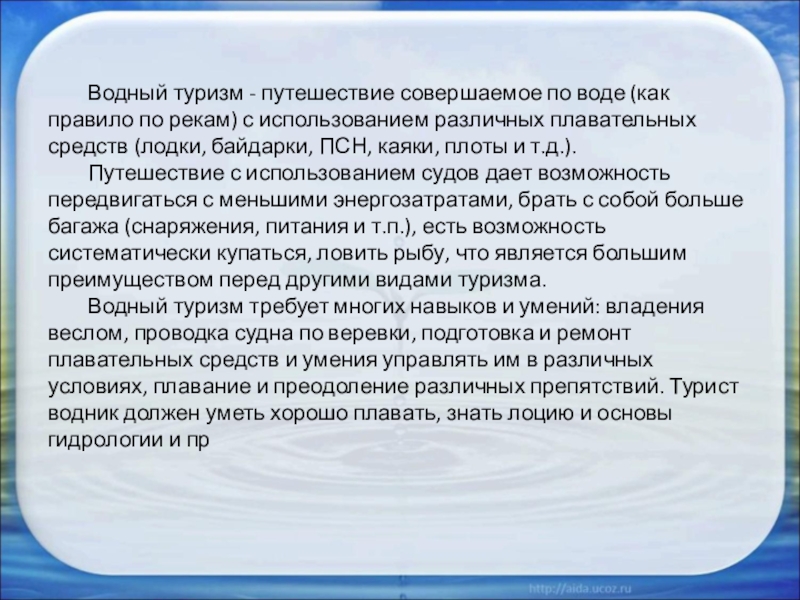 Водный туризм - путешествие совершаемое по воде (как правило по рекам) с использованием различных плавательных средств (лодки, байдарки, ПСН, каяки, плоты и т.д.).

Путешествие с использованием судов дает возможность передвигаться с меньшими энергозатратами, брать с собой больше багажа (снаряжения, питания и т.п.), есть возможность систематически купаться, ловить рыбу, что является большим преимуществом перед другими видами туризма.

Водный туризм требует многих навыков и умений: владения веслом, проводка судна по веревки, подготовка и ремонт плавательных средств и умения управлять им в различных условиях, плавание и преодоление различных препятствий. Турист водник должен уметь хорошо плавать, знать лоцию и основы гидрологии и пр

http://aida.ucoz.ru